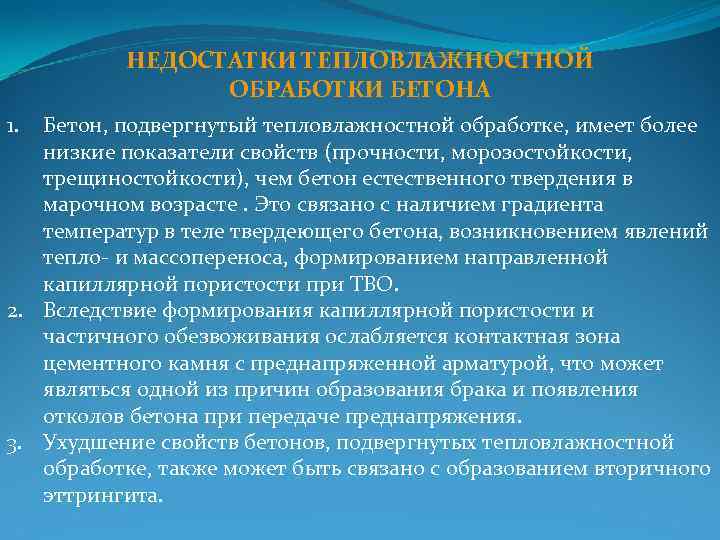 НЕДОСТАТКИ ТЕПЛОВЛАЖНОСТНОЙ ОБРАБОТКИ БЕТОНА

1. Бетон, подвергнутый тепловлажностной обработке, имеет более низкие показатели свойств (прочности, морозостойкости, трещиностойкости), чем бетон естественного твердения в марочном возрасте . Это связано с наличием градиента температур в теле твердеющего бетона, возникновением явлений тепло- и массопереноса, формированием направленной капиллярной пористости при ТВО.
2. Вследствие формирования капиллярной пористости и частичного обезвоживания ослабляется контактная зона цементного камня с преднапряженной арматурой, что может являться одной из причин образования брака и появления отколов бетона при передаче преднапряжения.
3. Ухудшение свойств бетонов, подвергнутых тепловлажностной обработке, также может быть связано с образованием вторичного эттрингита.